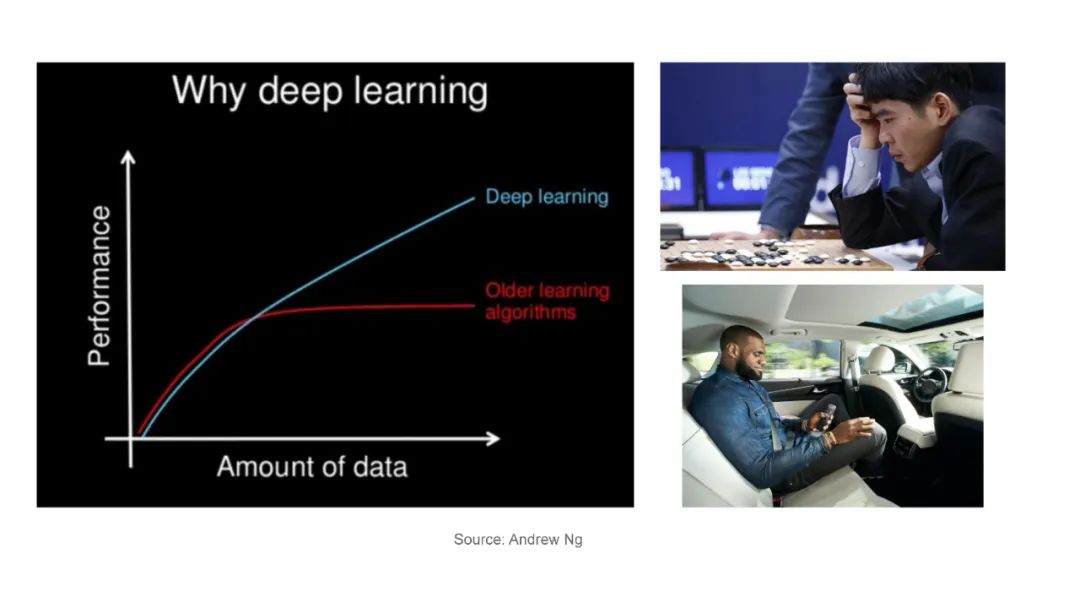 Why deep learning

Performance

Deep learning

Older learning algorithms

Amount of data

Source: Andrew Ng